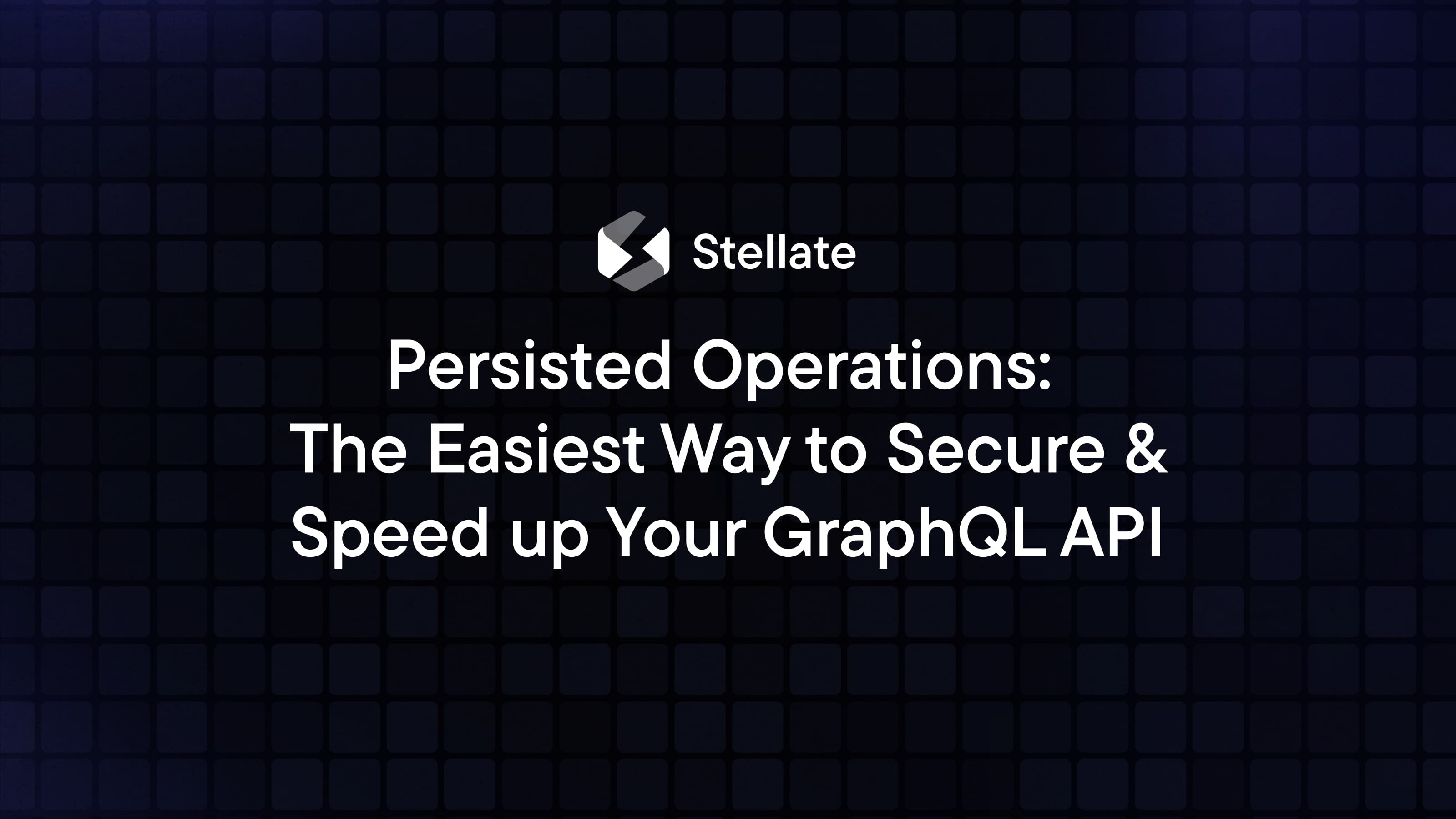 Stellate

Persisted Operations: The Easiest Way to Secure & Speed up Your GraphQL API